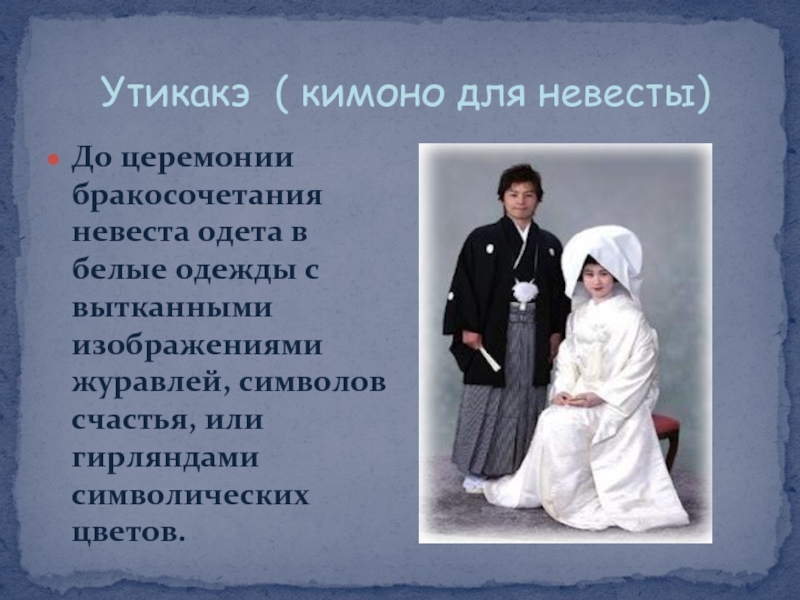 Утикакэ ( кимоно для невесты)

До церемонии бракосочетания невеста одета в белые одежды с вытканными изображениями журавлей, символов счастья, или гирляндами символических цветов.